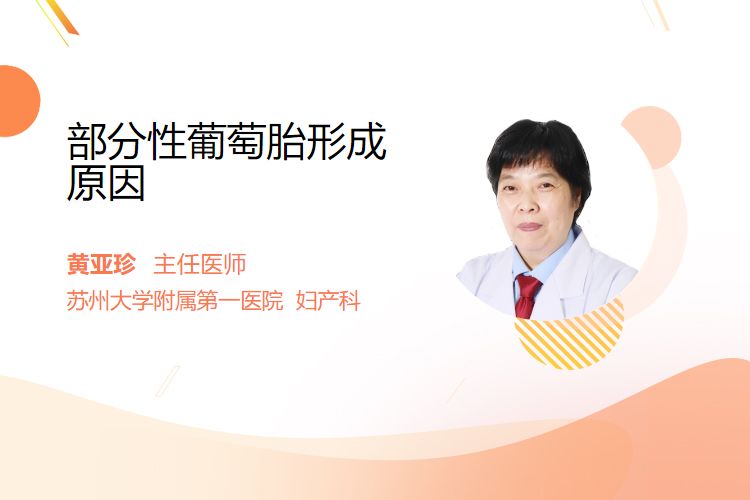 部分性葡萄胎形成原因

黄亚珍 主任医师

苏州大学附属第一医院 妇产科